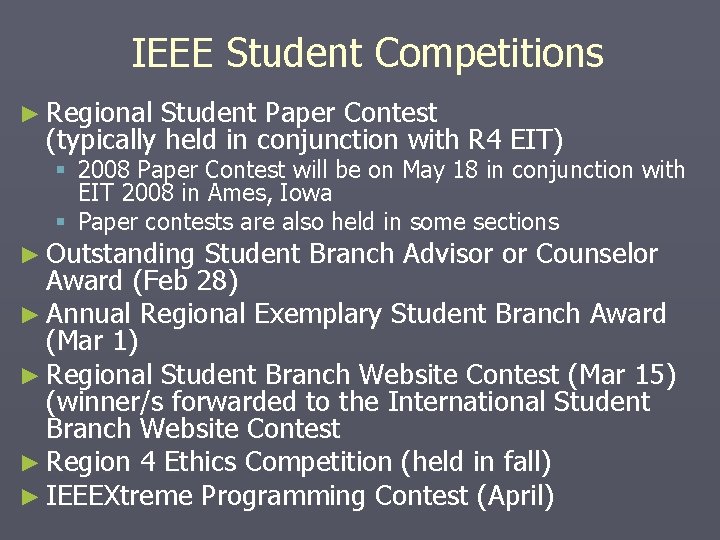 IEEE Student Competitions

► Regional Student Paper Contest (typically held in conjunction with R4 EIT)

▪ 2008 Paper Contest will be on May 18 in conjunction with EIT 2008 in Ames, Iowa

▪ Paper contests are also held in some sections

► Outstanding Student Branch Advisor or Counselor Award (Feb 28)

► Annual Regional Exemplary Student Branch Award (Mar 1)

► Regional Student Branch Website Contest (Mar 15) (winner/s forwarded to the International Student Branch Website Contest

► Region 4 Ethics Competition (held in fall)

► IEEEXtreme Programming Contest (April)